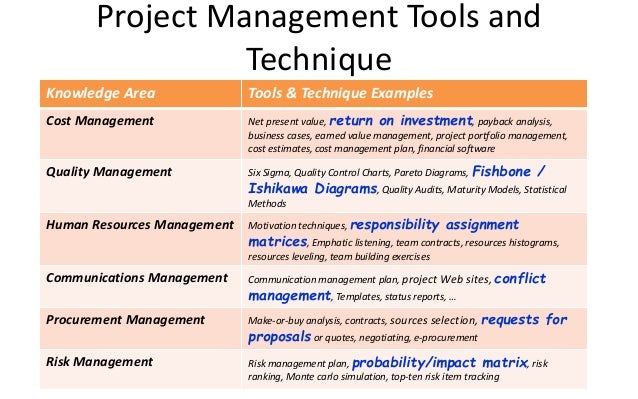 Project Management Tools and Technique

| Knowledge Area | Tools & Technique Examples |
|---|---|
| Cost Management | Net present value, return on investment, payback analysis, business cases, earned value management, project portfolio management, cost estimates, cost management plan, financial software |
| Quality Management | Six Sigma, Quality Control Charts, Pareto Diagrams, Fishbone / Ishikawa Diagrams, Quality Audits, Maturity Models, Statistical Methods |
| Human Resources Management | Motivation techniques, responsibility assignment matrices, Emphatic listening, team contracts, resources histograms, resources leveling, team building exercises |
| Communications Management | Communication management plan, project Web sites, conflict management, Templates, status reports, ... |
| Procurement Management | Make-or-buy analysis, contracts, sources selection, requests for proposals or quotes, negotiating, e-procurement |
| Risk Management | Risk management plan, probability/impact matrix, risk ranking, Monte carlo simulation, top-ten risk item tracking |